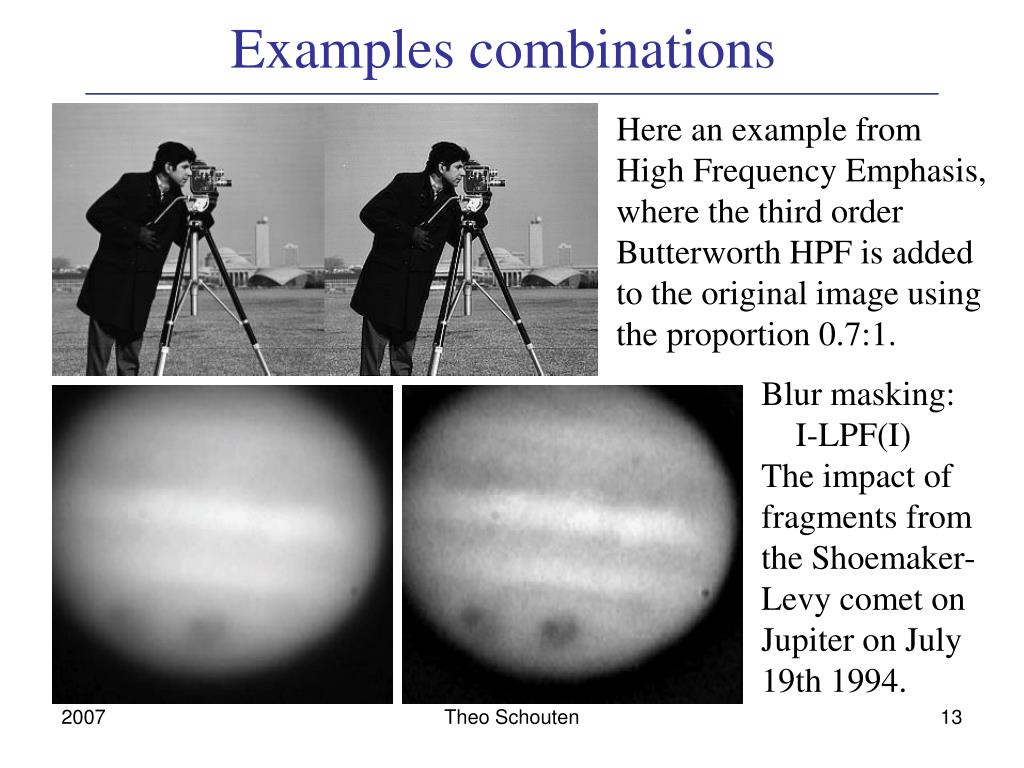 Examples combinations

Here an example from High Frequency Emphasis, where the third order Butterworth HPF is added to the original image using the proportion 0.7:1.

Blur masking:
I-LPF(I)
The impact of fragments from the Shoemaker-Levy comet on Jupiter on July 19th 1994.

2007
Theo Schouten
13